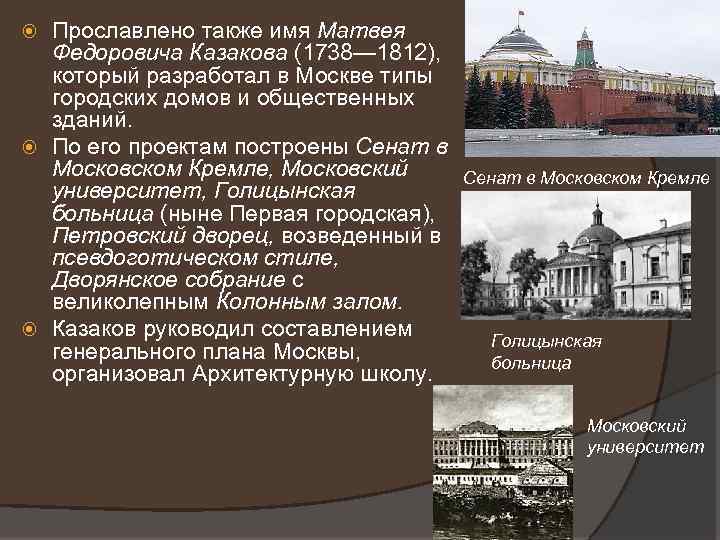 Прославлено также имя Матвея Федоровича Казакова (1738—1812), который разработал в Москве типы городских домов и общественных зданий.

По его проектам построены Сенат в Московском Кремле, Московский университет, Голицынская больница (ныне Первая городская), Петровский дворец, возведенный в псевдоготическом стиле, Дворянское собрание с великолепным Колонным залом.

Казаков руководил составлением генерального плана Москвы, организовал Архитектурную школу.

Сенат в Московском Кремле

Голицынская больница

Московский университет